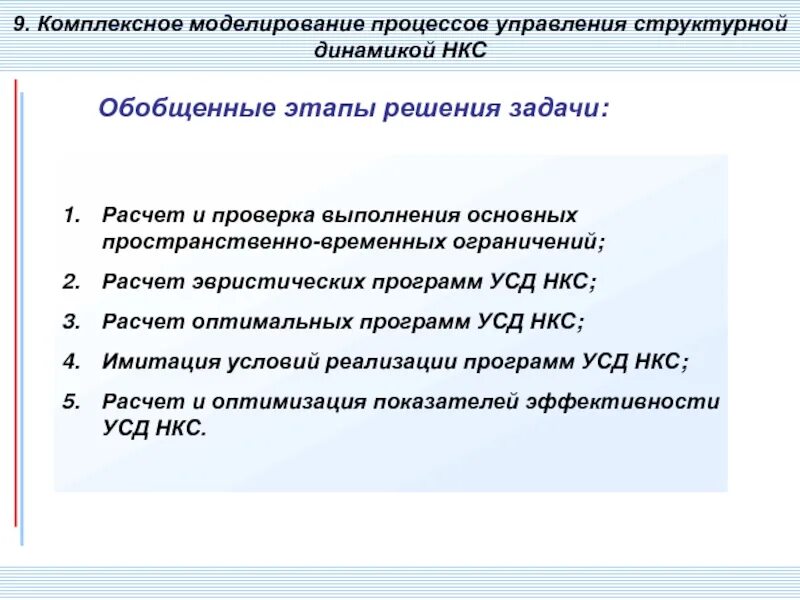 9. Комплексное моделирование процессов управления структурной динамикой НКС

Обобщенные этапы решения задачи:

1. Расчет и проверка выполнения основных пространственно-временных ограничений;
2. Расчет эвристических программ УСД НКС;
3. Расчет оптимальных программ УСД НКС;
4. Имитация условий реализации программ УСД НКС;
5. Расчет и оптимизация показателей эффективности УСД НКС.